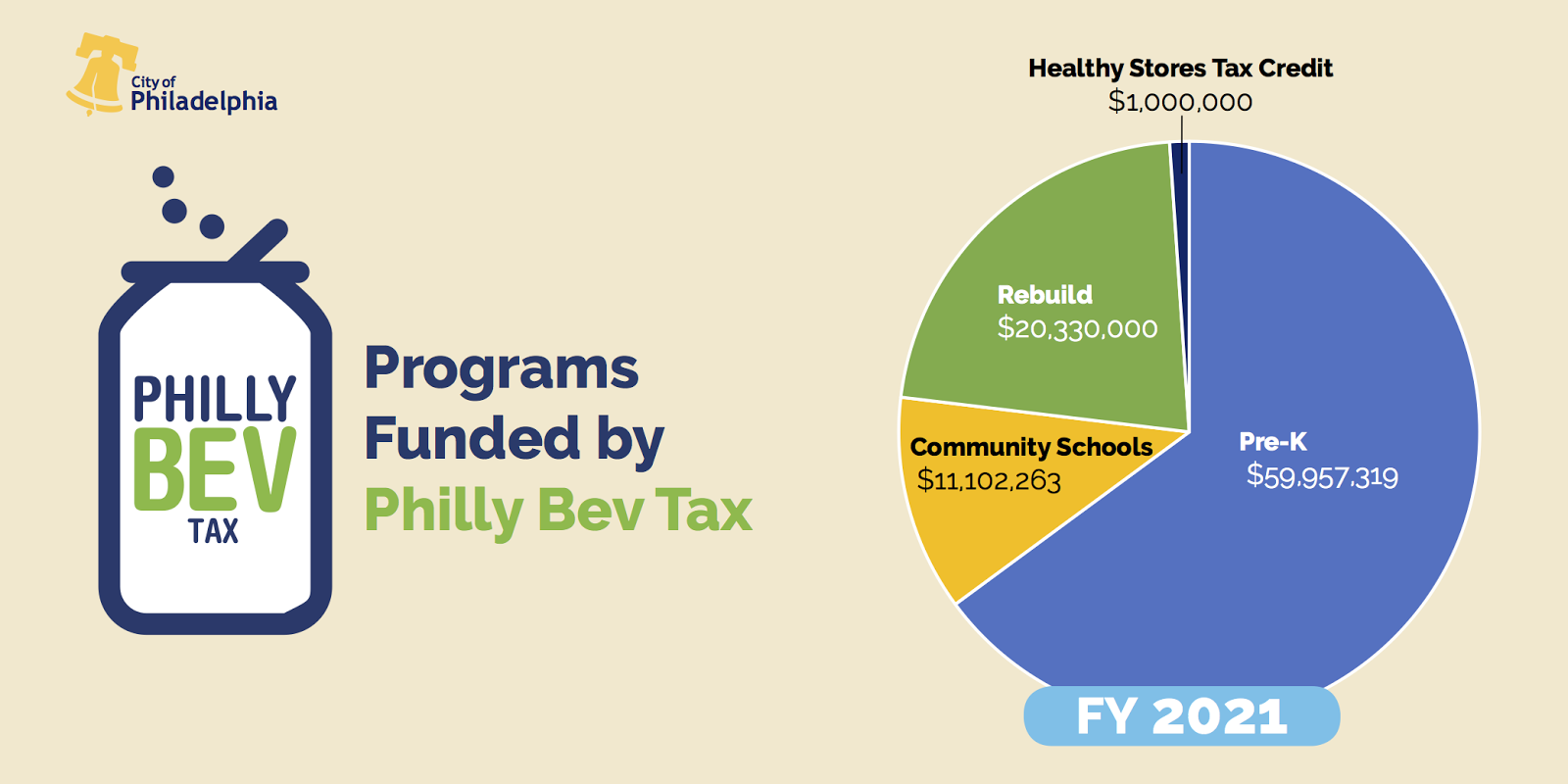 City of Philadelphia

PHILLY BEV TAX

Programs Funded by Philly Bev Tax

Healthy Stores Tax Credit
$1,000,000

Rebuild
$20,330,000

Community Schools
$11,102,263

Pre-K
$59,957,319

FY 2021